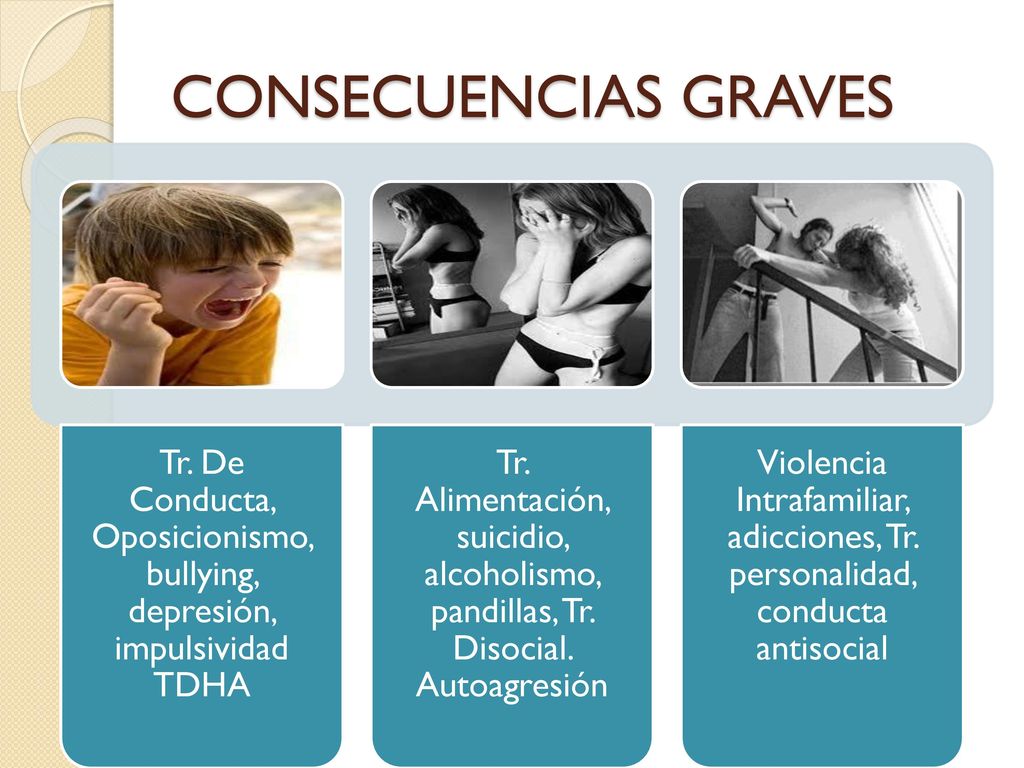 CONSECUENCIAS GRAVES

Tr. De Conducta, Oposicionismo, bullying, depresión, impulsividad TDHA

Tr. Alimentación, suicidio, alcoholismo, pandillas, Tr. Disocial. Autoagresión

Violencia Intrafamiliar, adicciones, Tr. personalidad, conducta antisocial